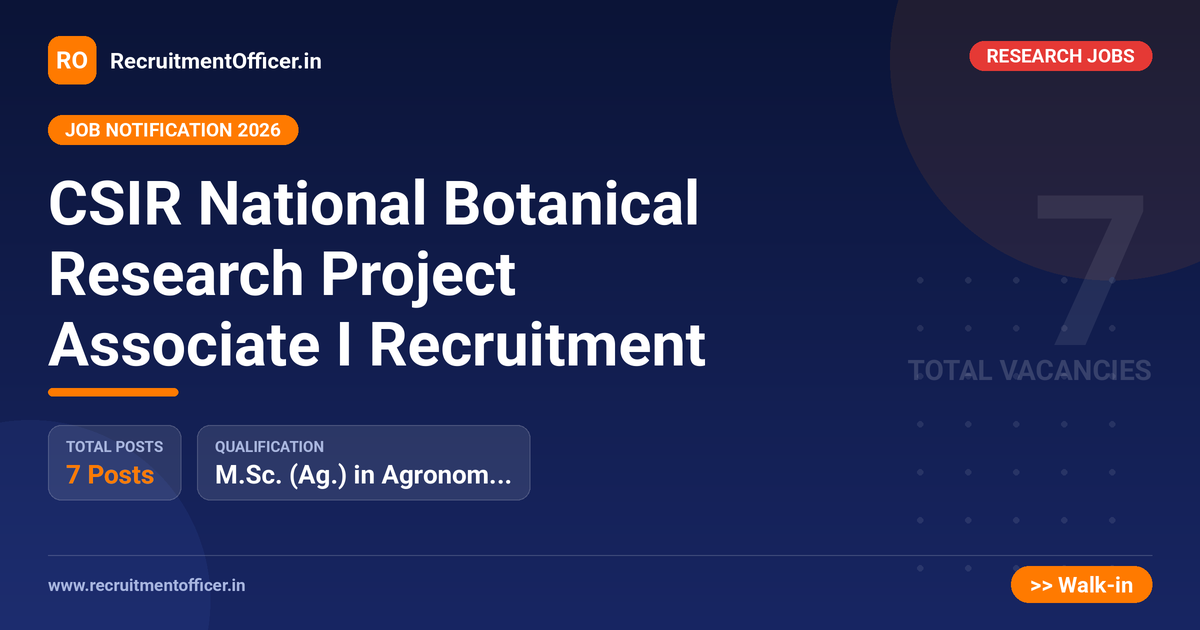 RO RecruitmentOfficer.in

RESEARCH JOBS

JOB NOTIFICATION 2026

CSIR National Botanical Research Project Associate I Recruitment

7

TOTAL VACANCIES

TOTAL POSTS
7 Posts

QUALIFICATION
M.Sc. (Ag.) in Agronom...

www.recruitmentofficer.in

>> Walk-in